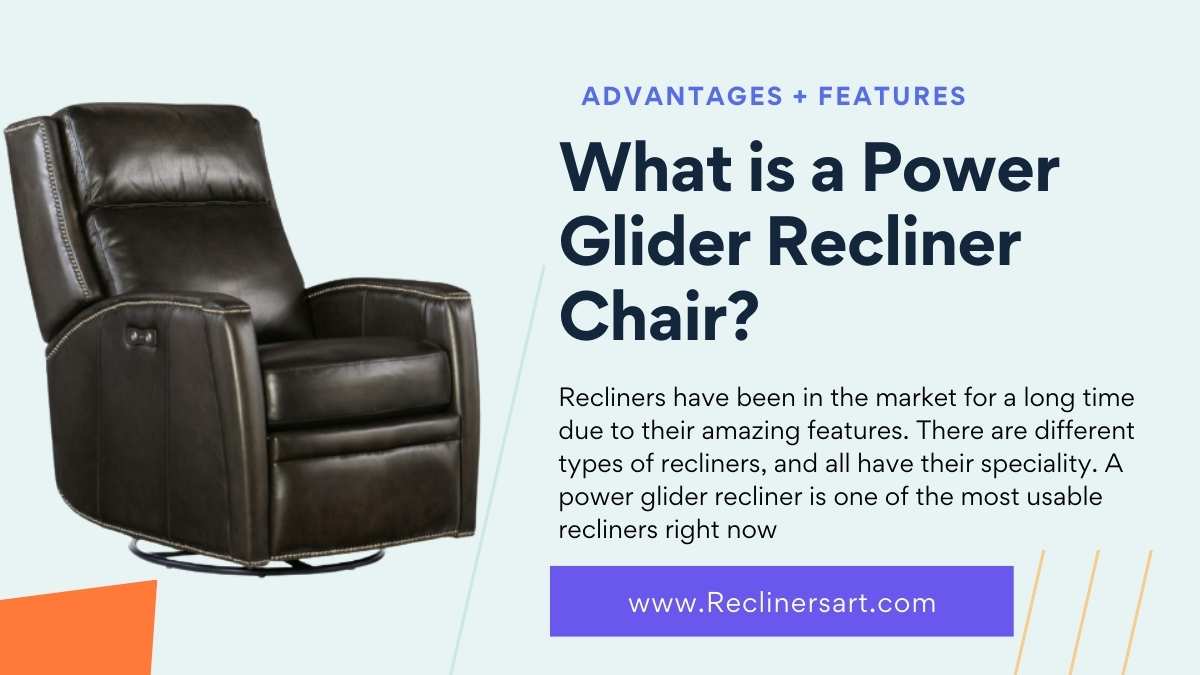 ADVANTAGES + FEATURES

What is a Power Glider Recliner Chair?

Recliners have been in the market for a long time due to their amazing features. There are different types of recliners, and all have their speciality. A power glider recliner is one of the most usable recliners right now

www.Reclinersart.com